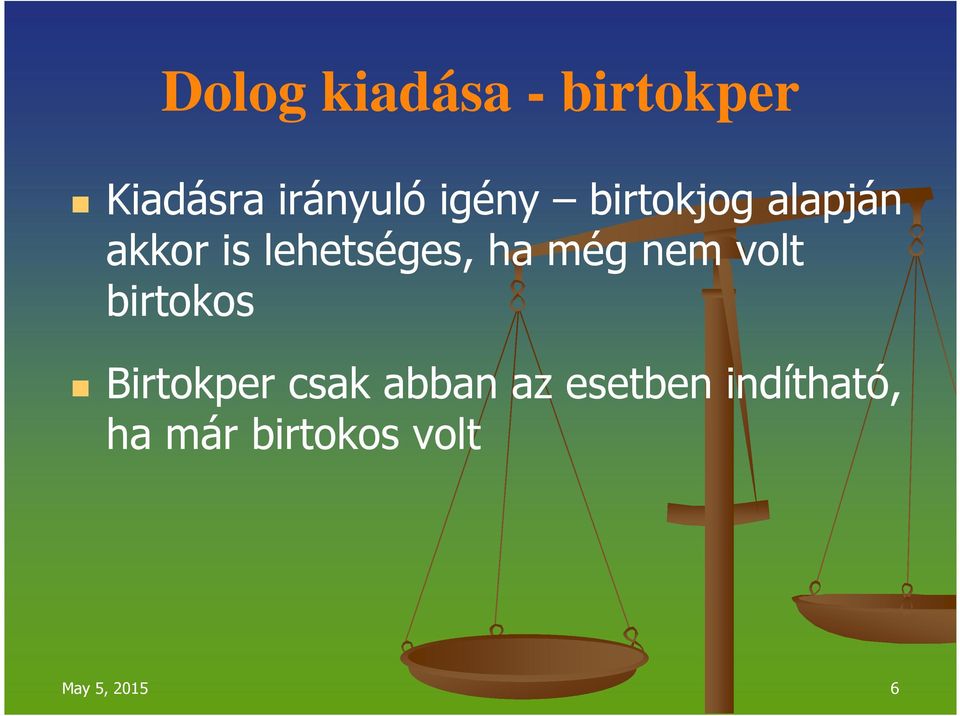 Dolog kiadása - birtokper

Kiadásra irányuló igény – birtokjog alapján akkor is lehetséges, ha még nem volt birtokos

Birtokper csak abban az esetben indítható, ha már birtokos volt

May 5, 2015

6